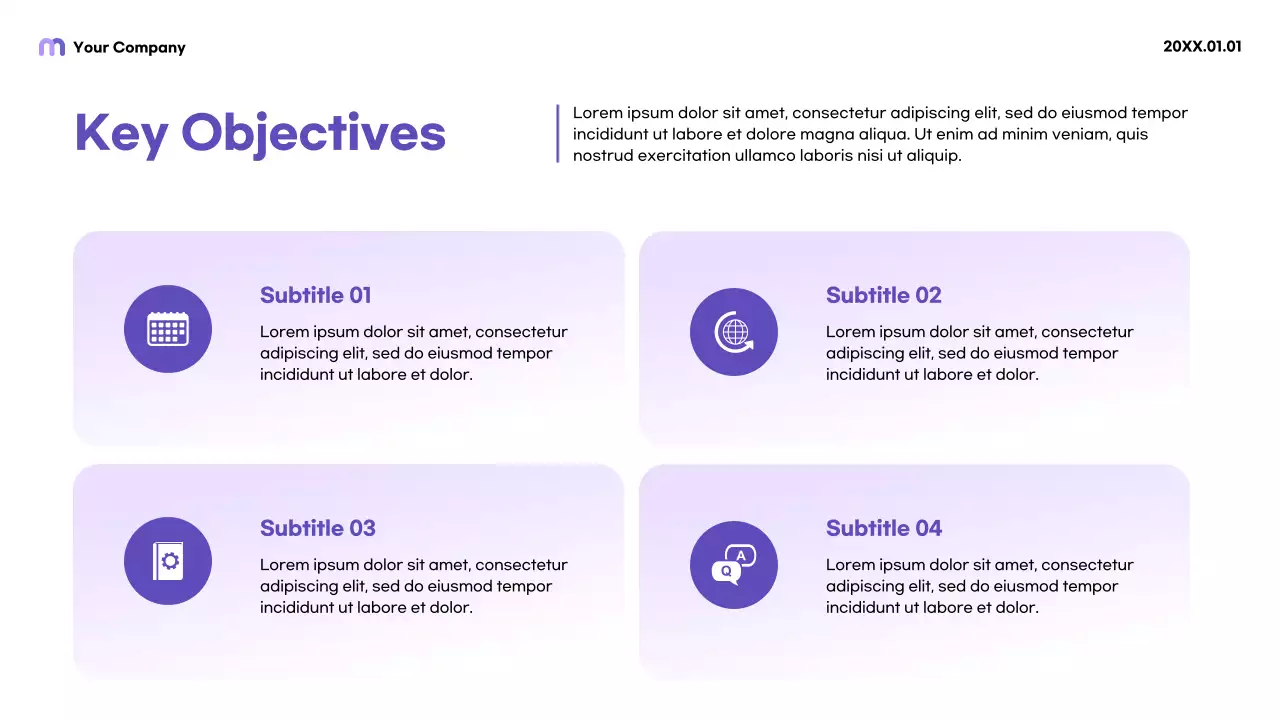 Your Company

20XX.01.01

Key Objectives

Lorem ipsum dolor sit amet, consectetur adipiscing elit, sed do eiusmod tempor incididunt ut labore et dolore magna aliqua. Ut enim ad minim veniam, quis nostrud exercitation ullamco laboris nisi ut aliquip.

Subtitle 01

Lorem ipsum dolor sit amet, consectetur adipiscing elit, sed do eiusmod tempor incididunt ut labore et dolor.

Subtitle 02

Lorem ipsum dolor sit amet, consectetur adipiscing elit, sed do eiusmod tempor incididunt ut labore et dolor.

Subtitle 03

Lorem ipsum dolor sit amet, consectetur adipiscing elit, sed do eiusmod tempor incididunt ut labore et dolor.

A
Q

Subtitle 04

Lorem ipsum dolor sit amet, consectetur adipiscing elit, sed do eiusmod tempor incididunt ut labore et dolor.